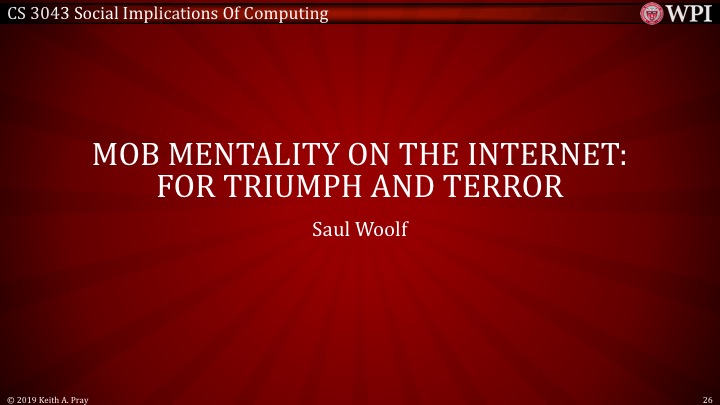 CS 3043 Social Implications Of Computing

WPI

MOB MENTALITY ON THE INTERNET: FOR TRIUMPH AND TERROR

Saul Woolf

© 2019 Keith A. Pray

26